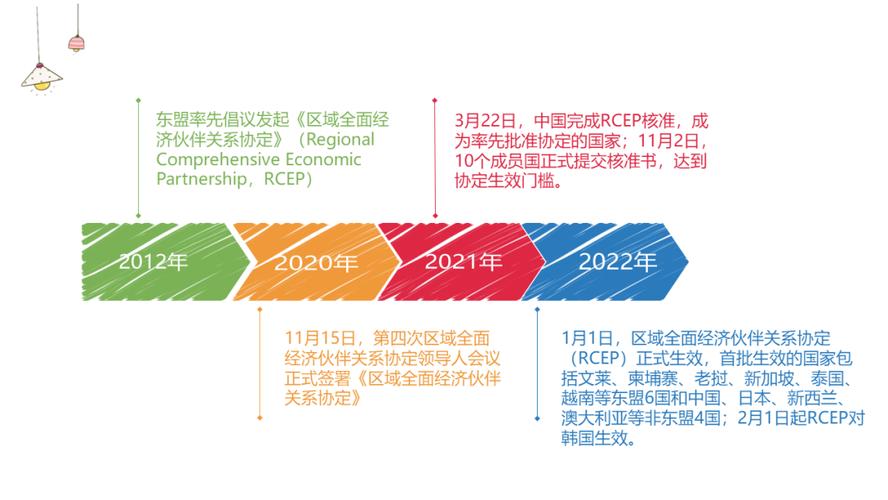 东盟率先倡议发起《区域全面经济伙伴关系协定》（Regional Comprehensive Economic Partnership，RCEP）

3月22日，中国完成RCEP核准，成为率先批准协定的国家；11月2日，10个成员国正式提交核准书，达到协定生效门槛。

2012年

2020年

2021年

2022年

11月15日，第四次区域全面经济伙伴关系协定领导人会议正式签署《区域全面经济伙伴关系协定》

1月1日，区域全面经济伙伴关系协定（RCEP）正式生效，首批生效的国家包括文莱、柬埔寨、老挝、新加坡、泰国、越南等东盟6国和中国、日本、新西兰、澳大利亚等非东盟4国；2月1日起RCEP对韩国生效。